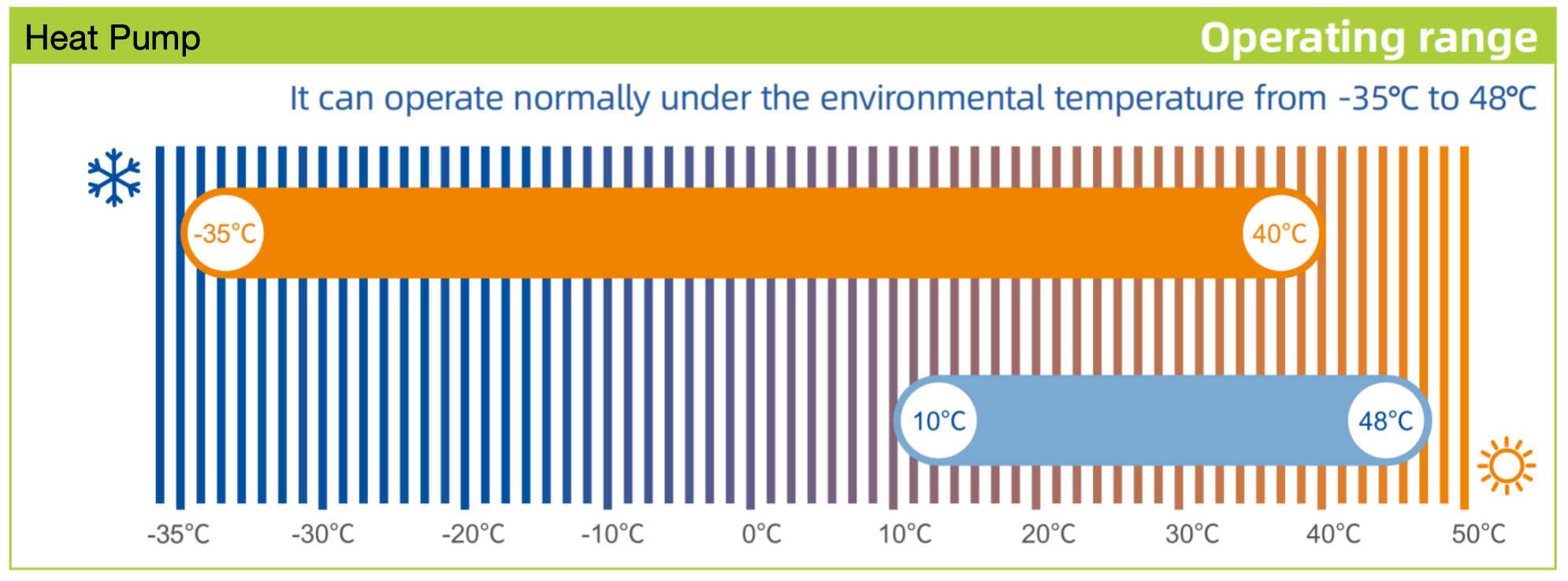 Heat Pump

Operating range

It can operate normally under the environmental temperature from -35℃ to 48℃

-35°C

40°C

10°C

48°C

-35°C -30°C -20°C -10°C 0°C 10°C 20°C 30°C 40°C 50°C